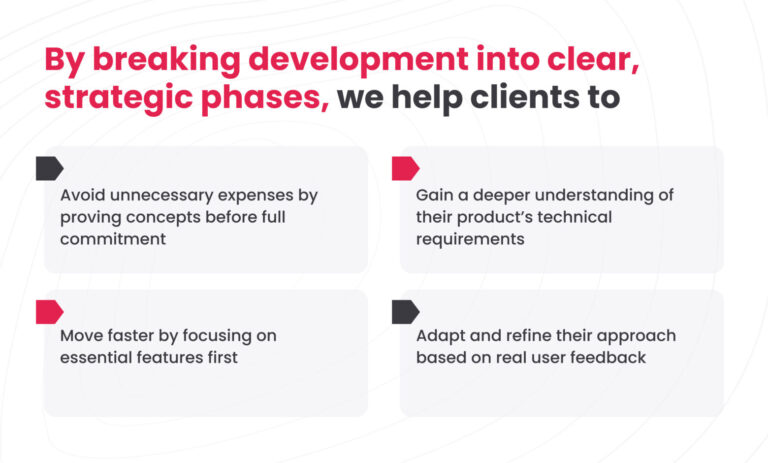 By breaking development into clear, strategic phases, we help clients to

Avoid unnecessary expenses by proving concepts before full commitment

Gain a deeper understanding of their product's technical requirements

Move faster by focusing on essential features first

Adapt and refine their approach based on real user feedback